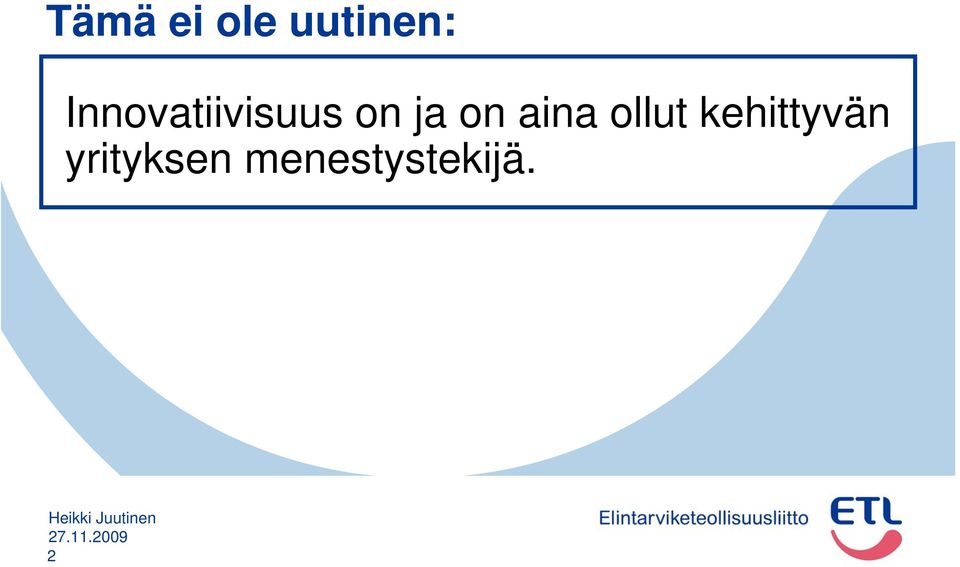 Tämä ei ole uutinen:

Innovatiivisuus on ja on aina ollut kehittyvän yrityksen menestystekijä.

Heikki Juutinen
27.11.2009
2

Elintarviketeollisuusliitto

ETL